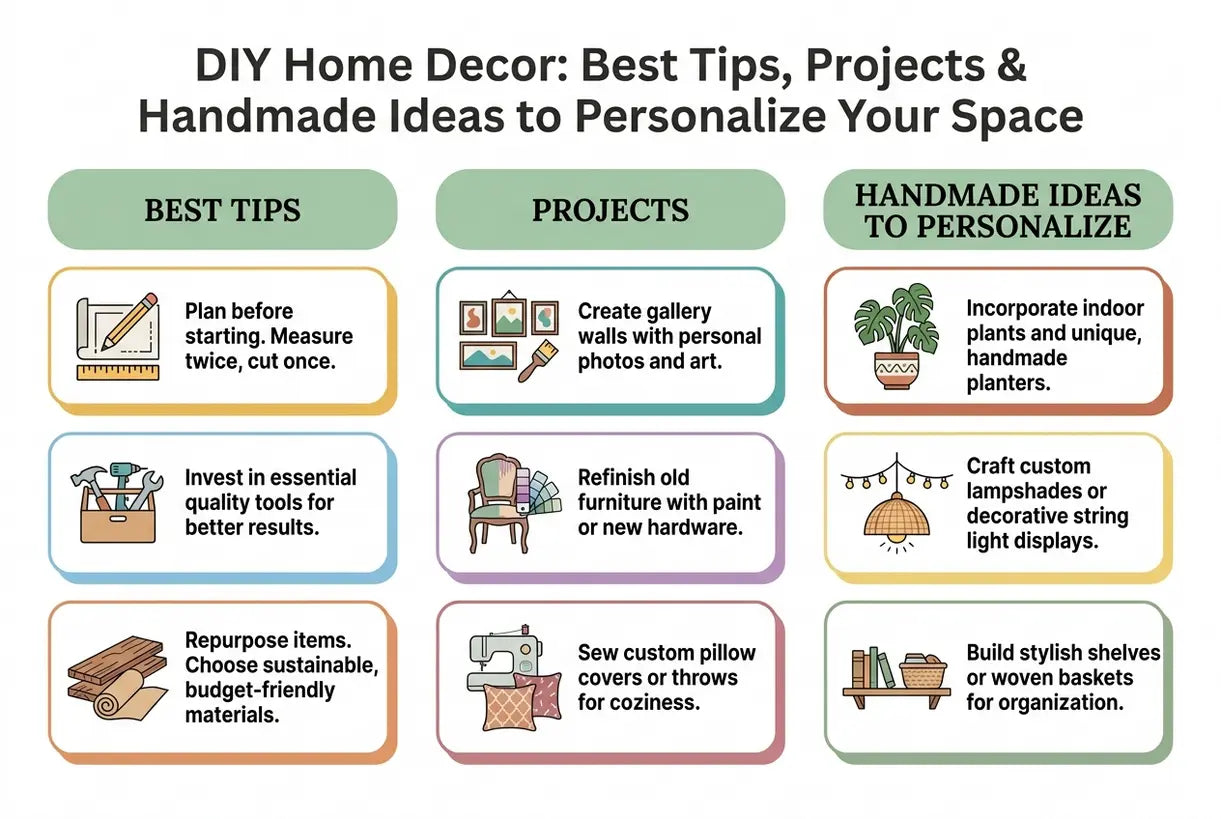 DIY Home Decor: Best Tips, Projects & Handmade Ideas to Personalize Your Space

BEST TIPS

Plan before starting. Measure twice, cut once.

Invest in essential quality tools for better results.

Repurpose items. Choose sustainable, budget-friendly materials.

PROJECTS

Create gallery walls with personal photos and art.

Refinish old furniture with paint or new hardware.

Sew custom pillow covers or throws for coziness.

HANDMADE IDEAS TO PERSONALIZE

Incorporate indoor plants and unique, handmade planters.

Craft custom lampshades or decorative string light displays.

Build stylish shelves or woven baskets for organization.